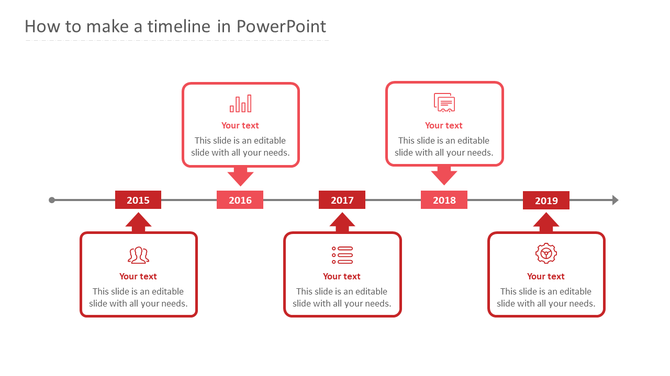 How to make a timeline in PowerPoint

Your text
This slide is an editable slide with all your needs.

Your text
This slide is an editable slide with all your needs.

2015

2016

2017

2018

2019

Your text
This slide is an editable slide with all your needs.

Your text
This slide is an editable slide with all your needs.

Your text
This slide is an editable slide with all your needs.